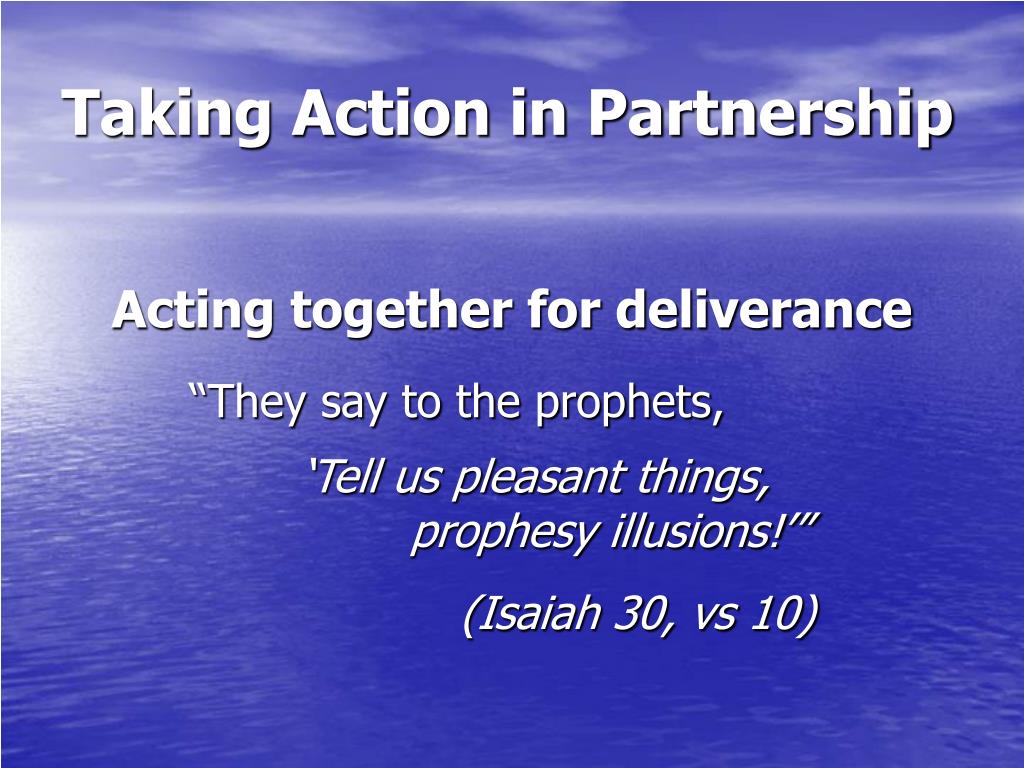 Taking Action in Partnership

Acting together for deliverance

“They say to the prophets,
‘Tell us pleasant things,
prophesy illusions!’”

(Isaiah 30, vs 10)